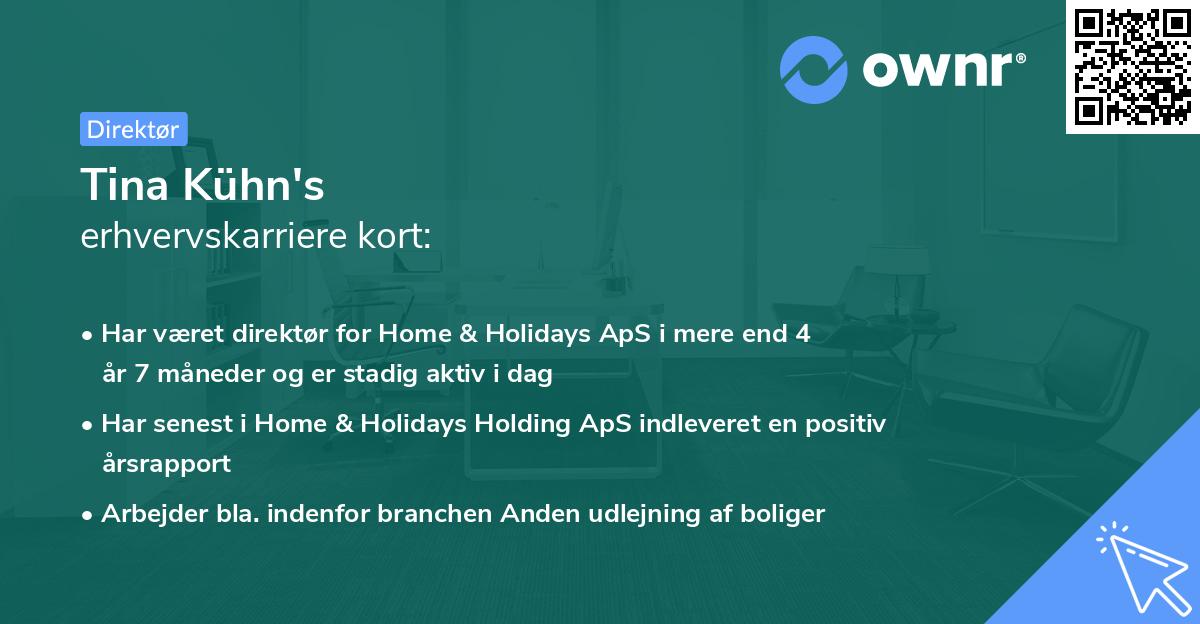 ownr®

Direktør

Tina Kühn's
erhvervskarriere kort:

• Har været direktør for Home & Holidays ApS i mere end 4 år 7 måneder og er stadig aktiv i dag

• Har senest i Home & Holidays Holding ApS indleveret en positiv årsrapport

• Arbejder bla. indenfor branchen Anden udlejning af boliger